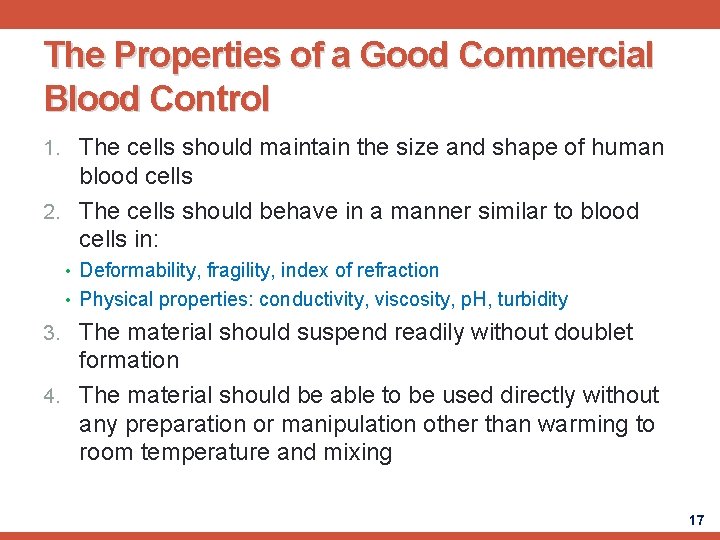 The Properties of a Good Commercial Blood Control

1. The cells should maintain the size and shape of human blood cells

2. The cells should behave in a manner similar to blood cells in:

• Deformability, fragility, index of refraction

• Physical properties: conductivity, viscosity, pH, turbidity

3. The material should suspend readily without doublet formation

4. The material should be able to be used directly without any preparation or manipulation other than warming to room temperature and mixing

17